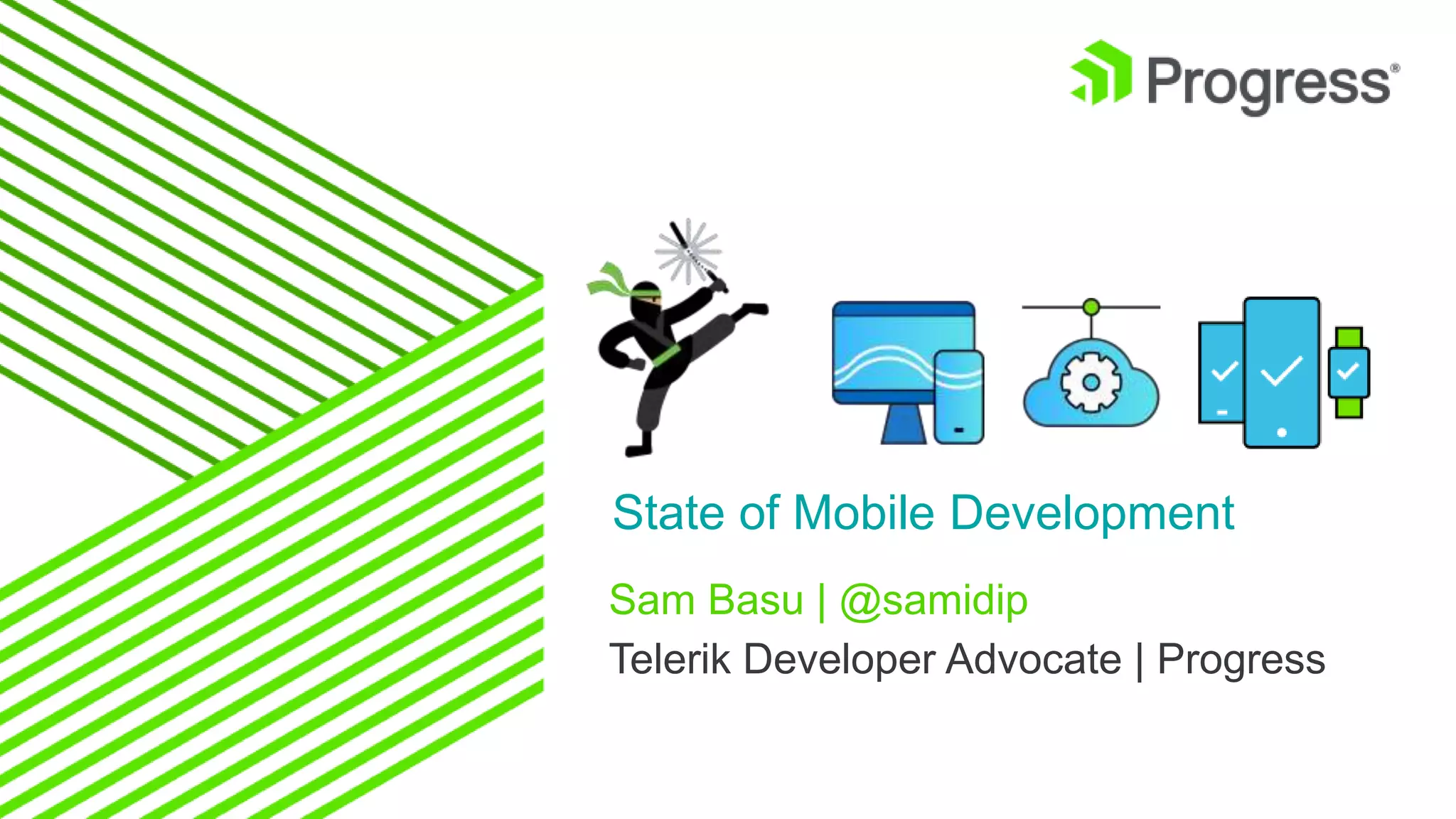 Progress®

State of Mobile Development

Sam Basu | @samidip
Telerik Developer Advocate | Progress